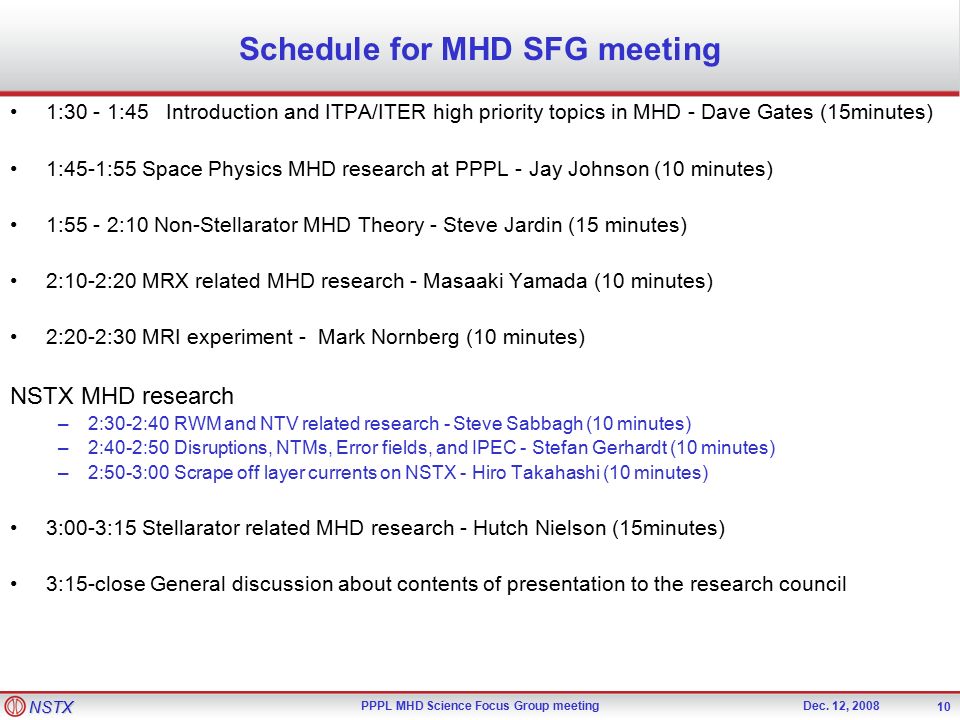 Schedule for MHD SFG meeting

• 1:30 - 1:45 Introduction and ITPA/ITER high priority topics in MHD - Dave Gates (15minutes)

• 1:45-1:55 Space Physics MHD research at PPPL - Jay Johnson (10 minutes)

• 1:55 - 2:10 Non-Stellarator MHD Theory - Steve Jardin (15 minutes)

• 2:10-2:20 MRX related MHD research - Masaaki Yamada (10 minutes)

• 2:20-2:30 MRI experiment - Mark Nornberg (10 minutes)

NSTX MHD research
– 2:30-2:40 RWM and NTV related research - Steve Sabbagh (10 minutes)
– 2:40-2:50 Disruptions, NTMs, Error fields, and IPEC - Stefan Gerhardt (10 minutes)
– 2:50-3:00 Scrape off layer currents on NSTX - Hiro Takahashi (10 minutes)

• 3:00-3:15 Stellarator related MHD research - Hutch Nielson (15minutes)

• 3:15-close General discussion about contents of presentation to the research council

NSTX PPPL MHD Science Focus Group meeting Dec. 12, 2008 10